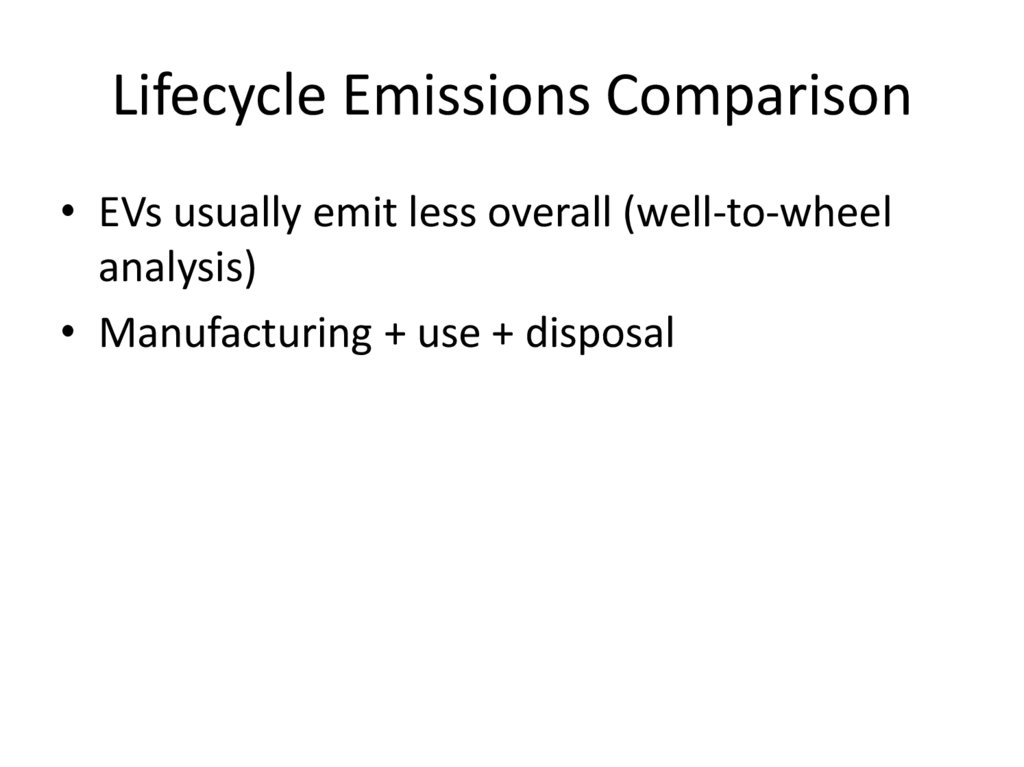 Lifecycle Emissions Comparison

• EVs usually emit less overall (well-to-wheel analysis)
• Manufacturing + use + disposal